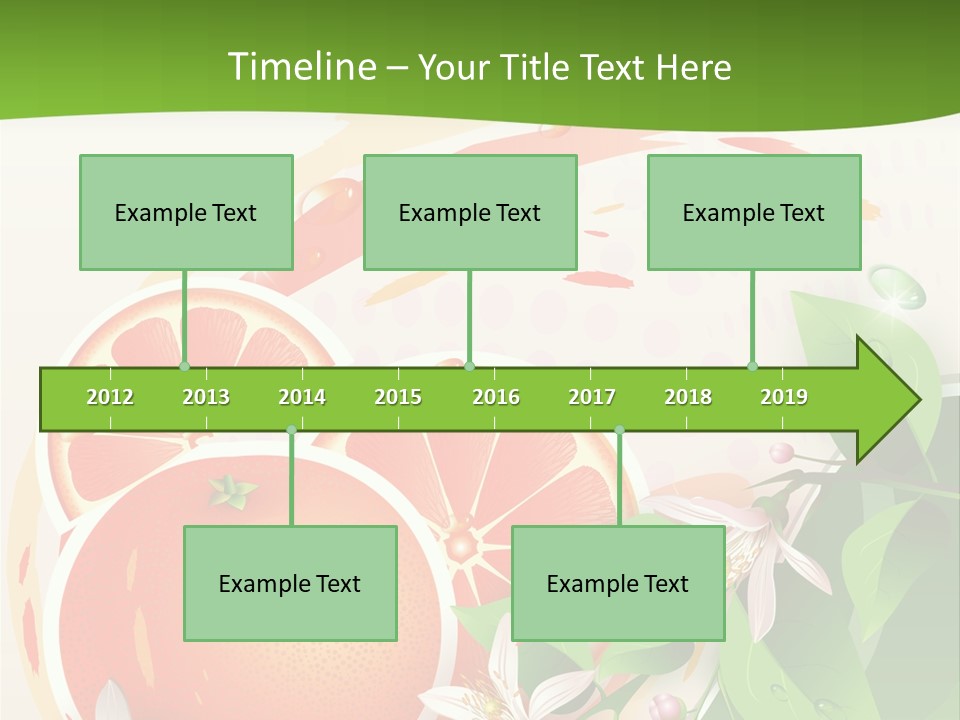 Timeline – Your Title Text Here

Example Text

Example Text

Example Text

2012 2013 2014 2015 2016 2017 2018 2019

Example Text

Example Text